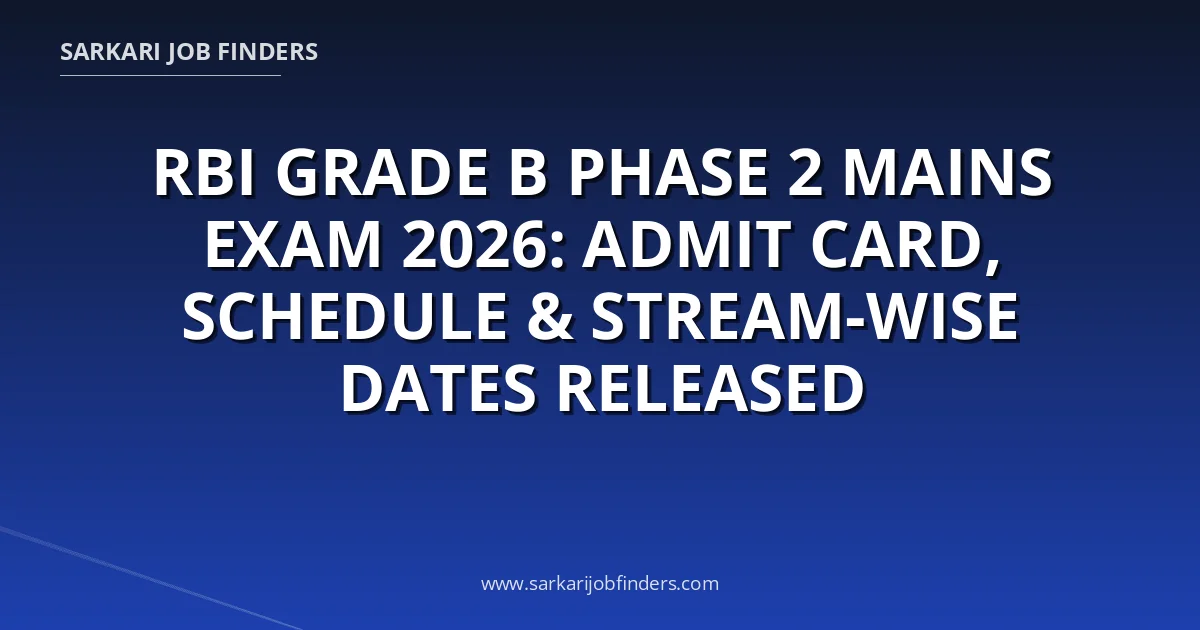 SARKARI JOB FINDERS

RBI GRADE B PHASE 2 MAINS EXAM 2026: ADMIT CARD, SCHEDULE & STREAM-WISE DATES RELEASED

www.sarkarijobfinders.com